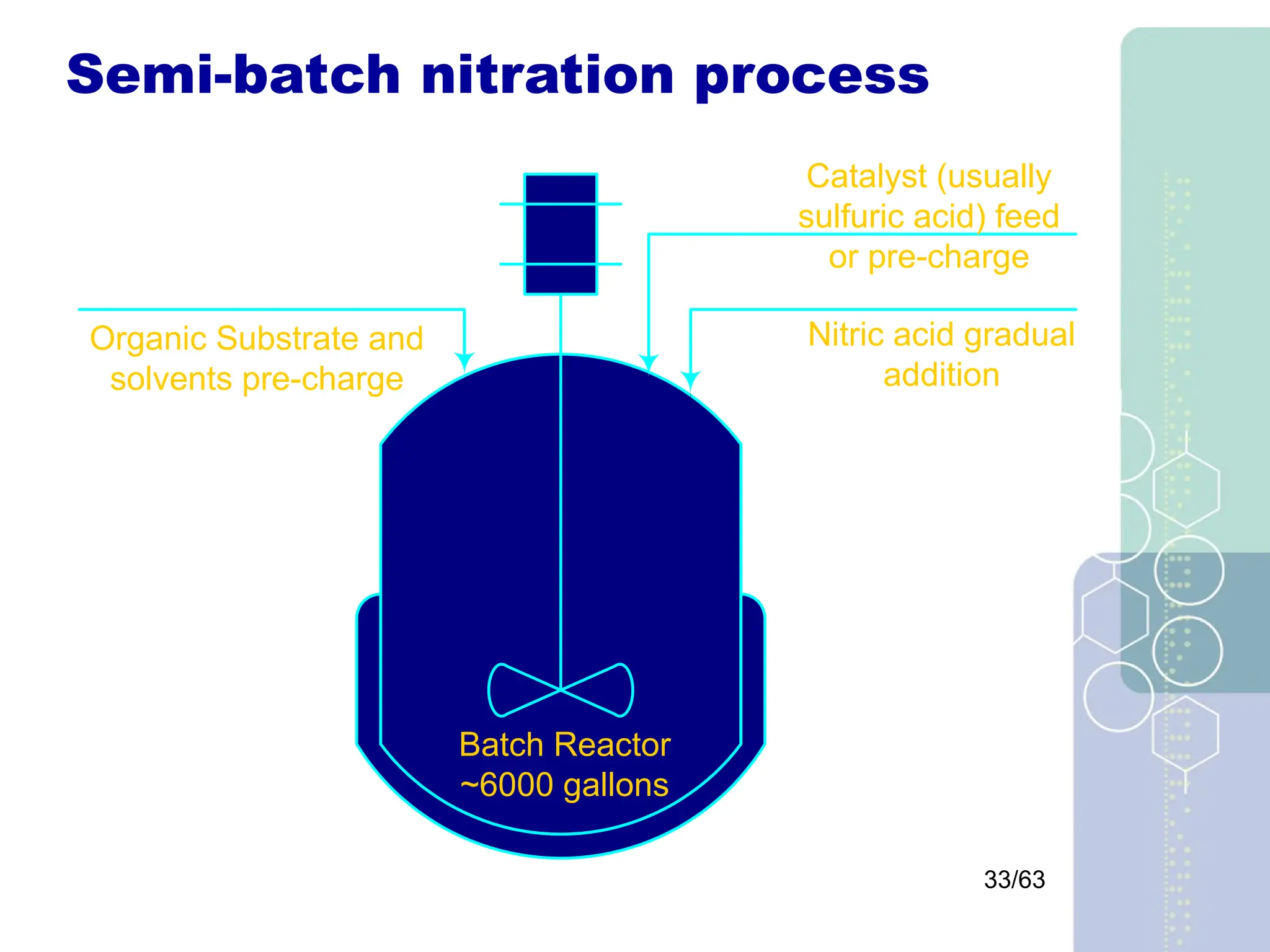 Semi-batch nitration process

Catalyst (usually sulfuric acid) feed or pre-charge

Organic Substrate and solvents pre-charge

Nitric acid gradual addition

Batch Reactor ~6000 gallons

33/63